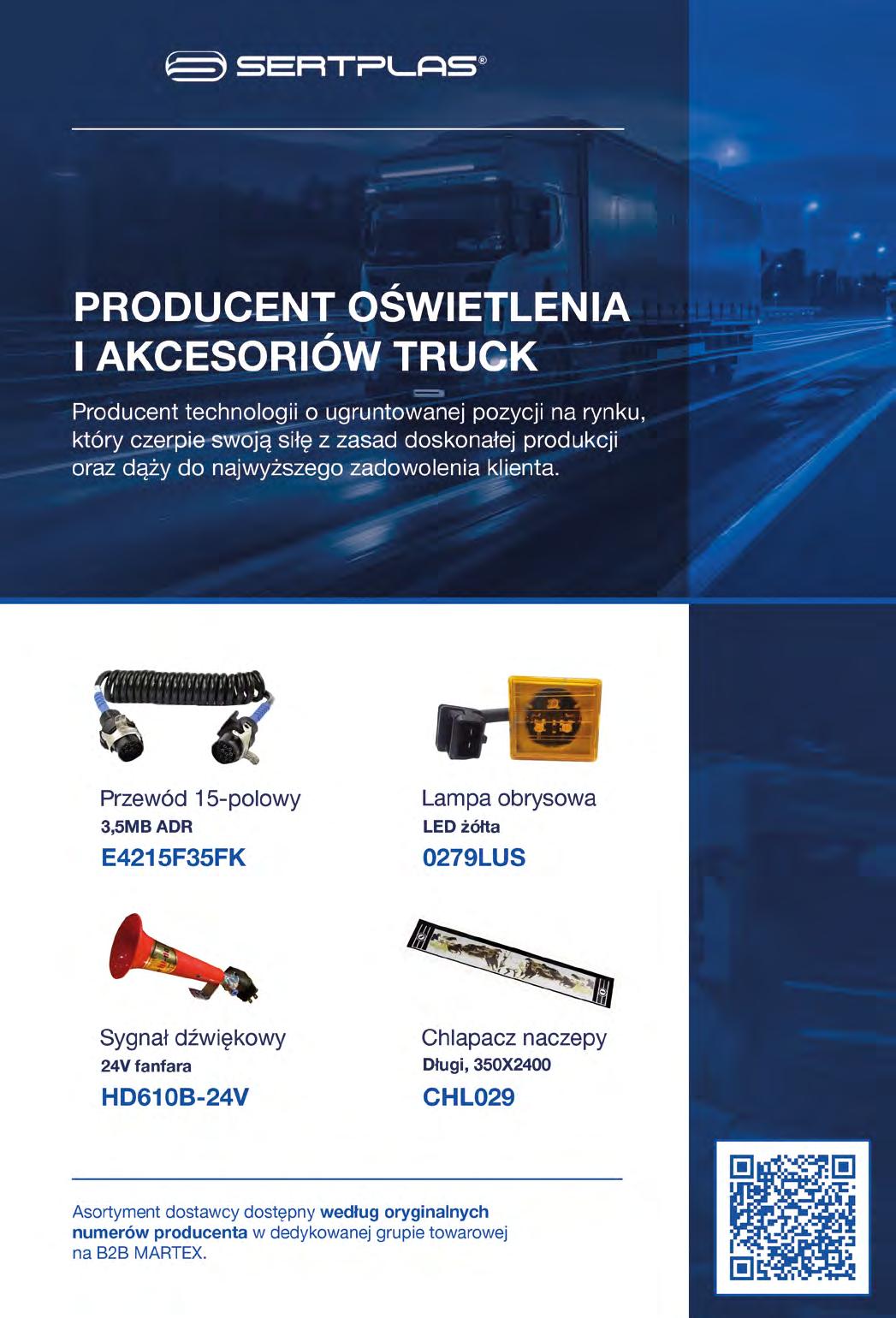 SERTPLAS®

PRODUCENT OŚWIETLENIA I AKCESORIÓW TRUCK

Producent technologii o ugruntowanej pozycji na rynku, który czerpie swoją siłę z zasad doskonałej produkcji oraz dąży do najwyższego zadowolenia klienta.

Przewód 15-polowy
3,5MB ADR
E4215F35FK

Lampa obrysowa
LED żółta
0279LUS

Sygnał dźwiękowy
24V fanfara
HD610B-24V

Chlapacz naczepy
Długi, 350X2400
CHL029

Asortyment dostawcy dostępny według oryginalnych numerów producenta w dedykowanej grupie towarowej na B2B MARTEX.